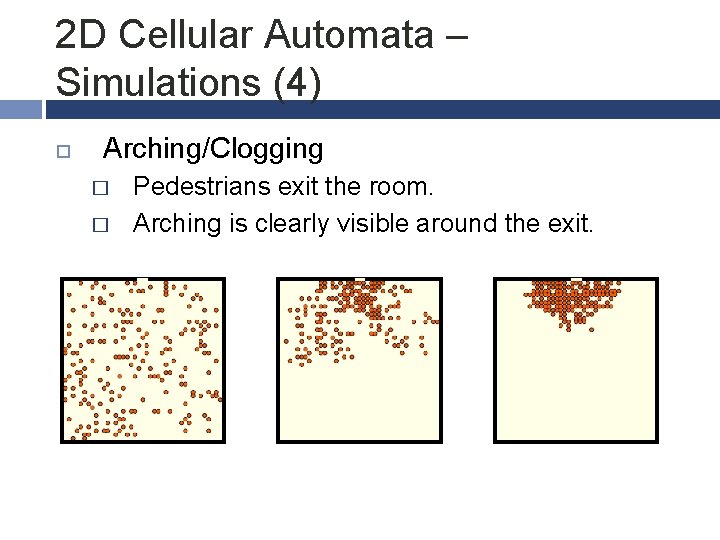 2D Cellular Automata – Simulations (4)

Arching/Clogging

Pedestrians exit the room.

Arching is clearly visible around the exit.